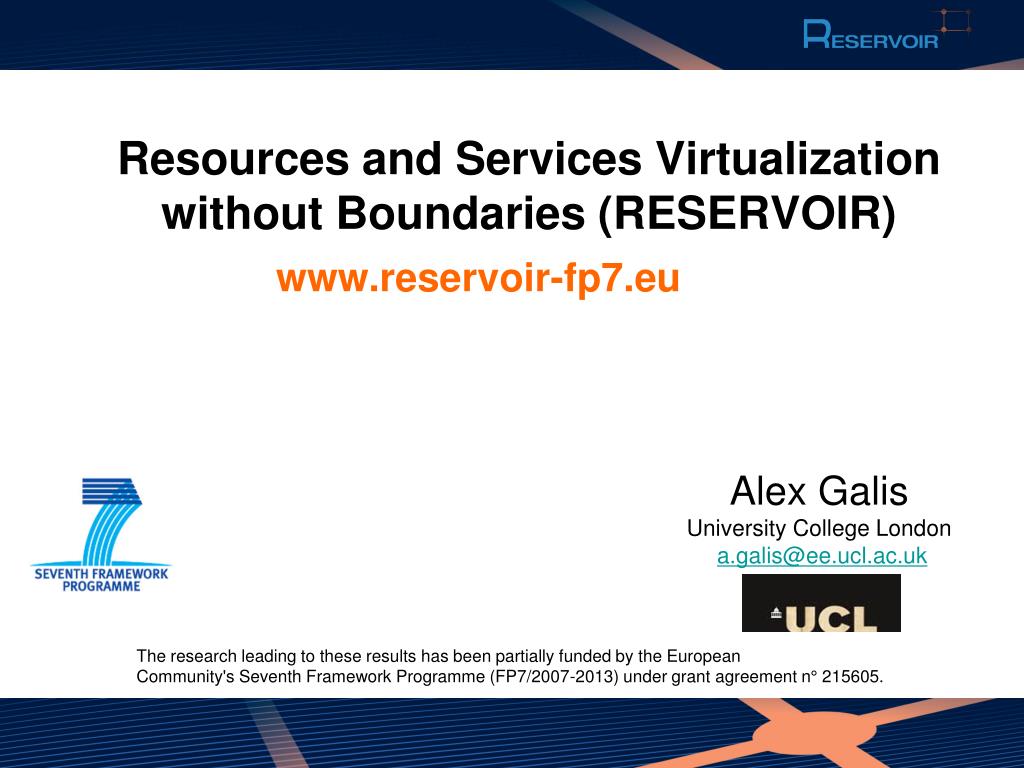 RESERVOIR

Resources and Services Virtualization without Boundaries (RESERVOIR)

www.reservoir-fp7.eu

SEVENTH FRAMEWORK PROGRAMME

Alex Galis
University College London
a.galis@ee.ucl.ac.uk

UCL

The research leading to these results has been partially funded by the European Community's Seventh Framework Programme (FP7/2007-2013) under grant agreement n° 215605.